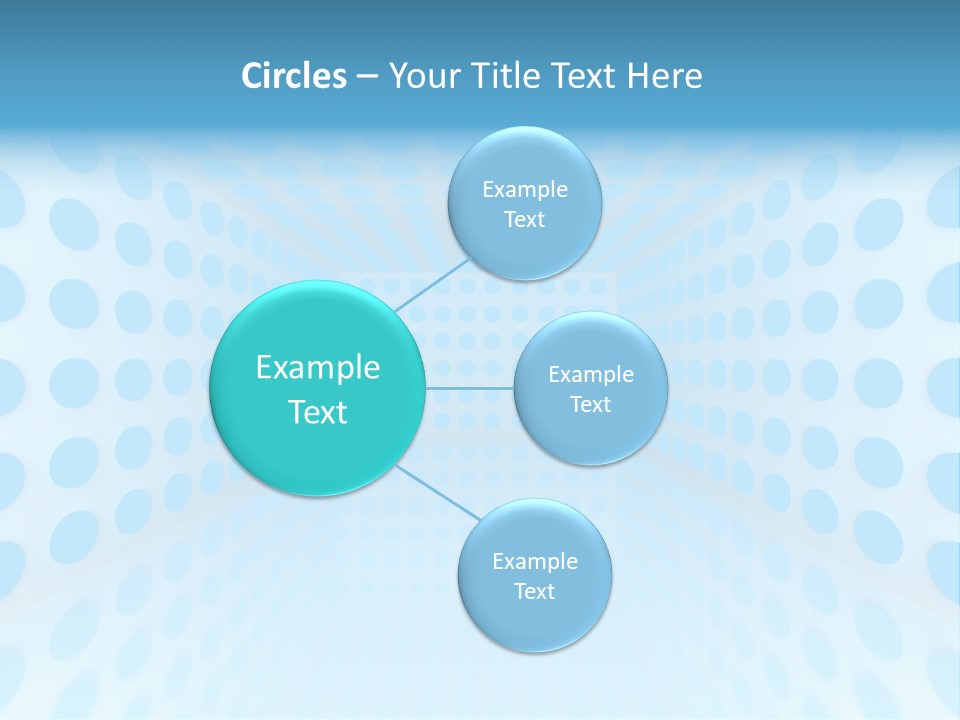 Circles – Your Title Text Here

Example Text

Example Text

Example Text

Example Text